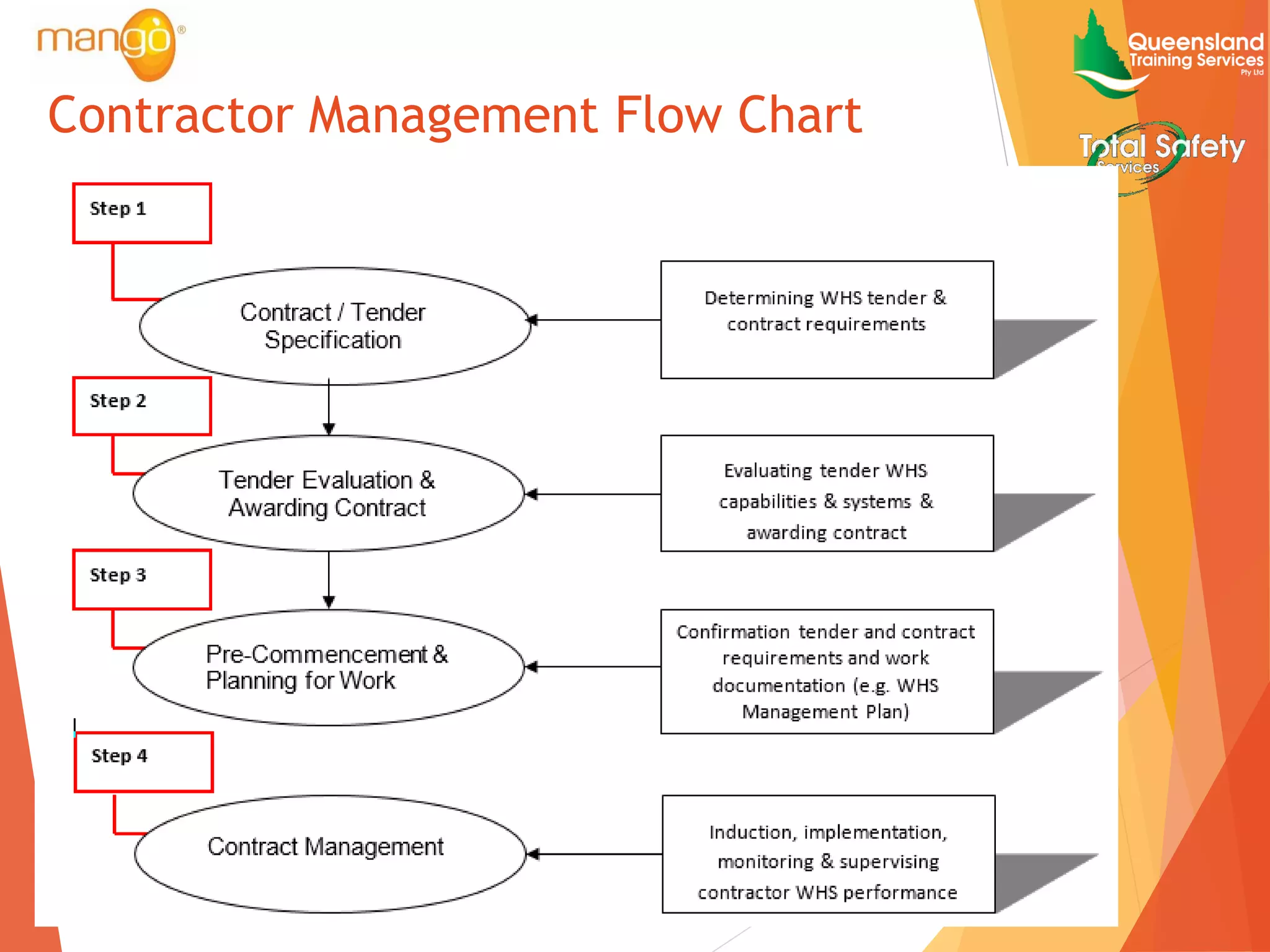 mango®

Queensland Training Services Pty Ltd

Total Safety Services

Contractor Management Flow Chart

Step 1

Contract / Tender Specification

Determining WHS tender & contract requirements

Step 2

Tender Evaluation & Awarding Contract

Evaluating tender WHS capabilities & systems & awarding contract

Step 3

Pre-Commencement & Planning for Work

Confirmation tender and contract requirements and work documentation (e.g. WHS Management Plan)

Step 4

Contract Management

Induction, implementation, monitoring & supervising contractor WHS performance